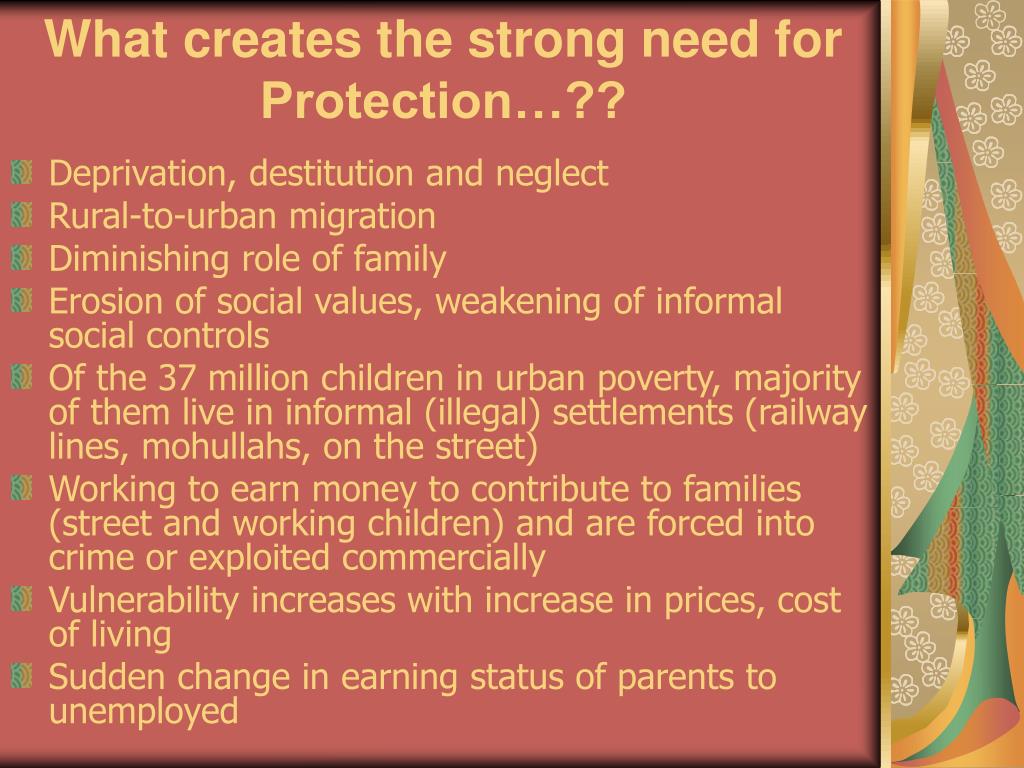 What creates the strong need for Protection…??

Deprivation, destitution and neglect
Rural-to-urban migration
Diminishing role of family
Erosion of social values, weakening of informal social controls
Of the 37 million children in urban poverty, majority of them live in informal (illegal) settlements (railway lines, mohullahs, on the street)
Working to earn money to contribute to families (street and working children) and are forced into crime or exploited commercially
Vulnerability increases with increase in prices, cost of living
Sudden change in earning status of parents to unemployed